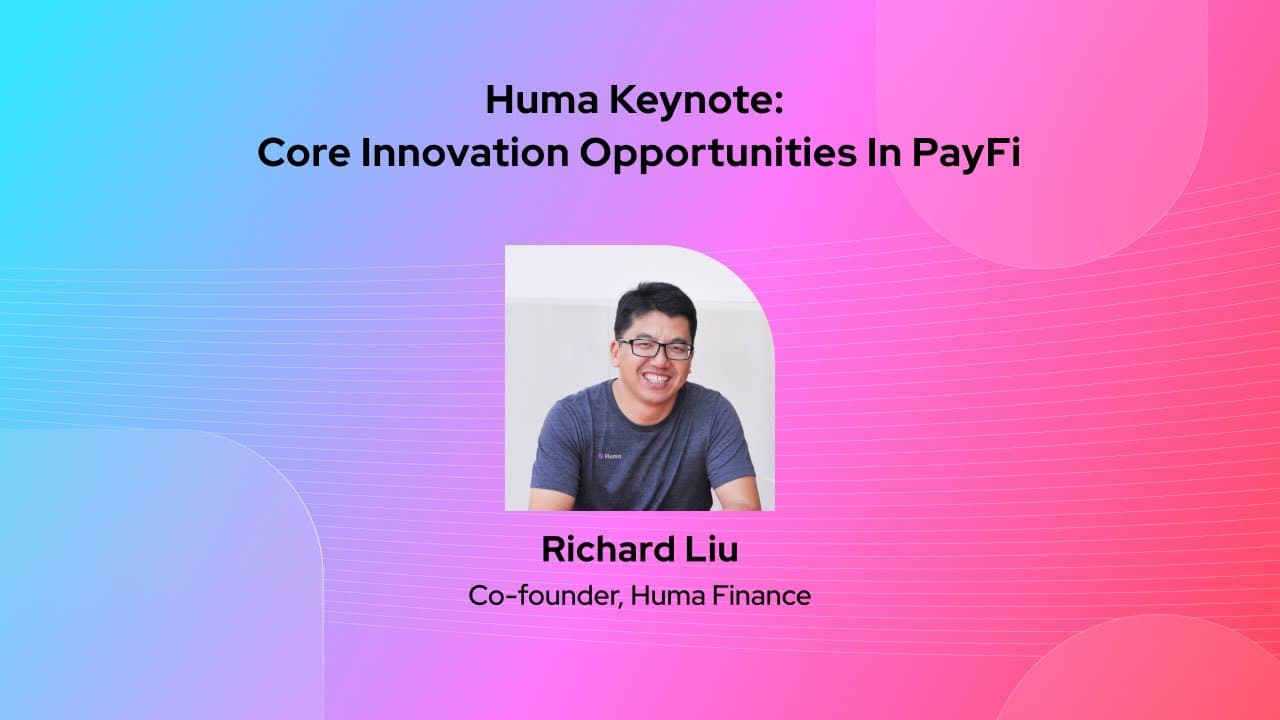 Huma Keynote:
Core Innovation Opportunities In PayFi

Richard Liu

Co-founder, Huma Finance